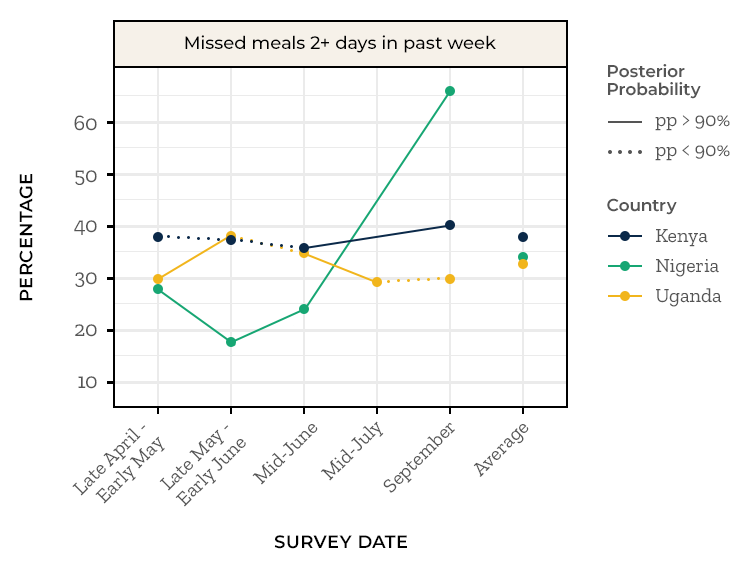 Missed meals 2+ days in past week

PERCENTAGE

60
50
40
30
20
10

Late April - Early May
Late May - Early June
Mid-June
Mid-July
September
Average

SURVEY DATE

Posterior Probability
pp > 90%
pp < 90%

Country
Kenya
Nigeria
Uganda